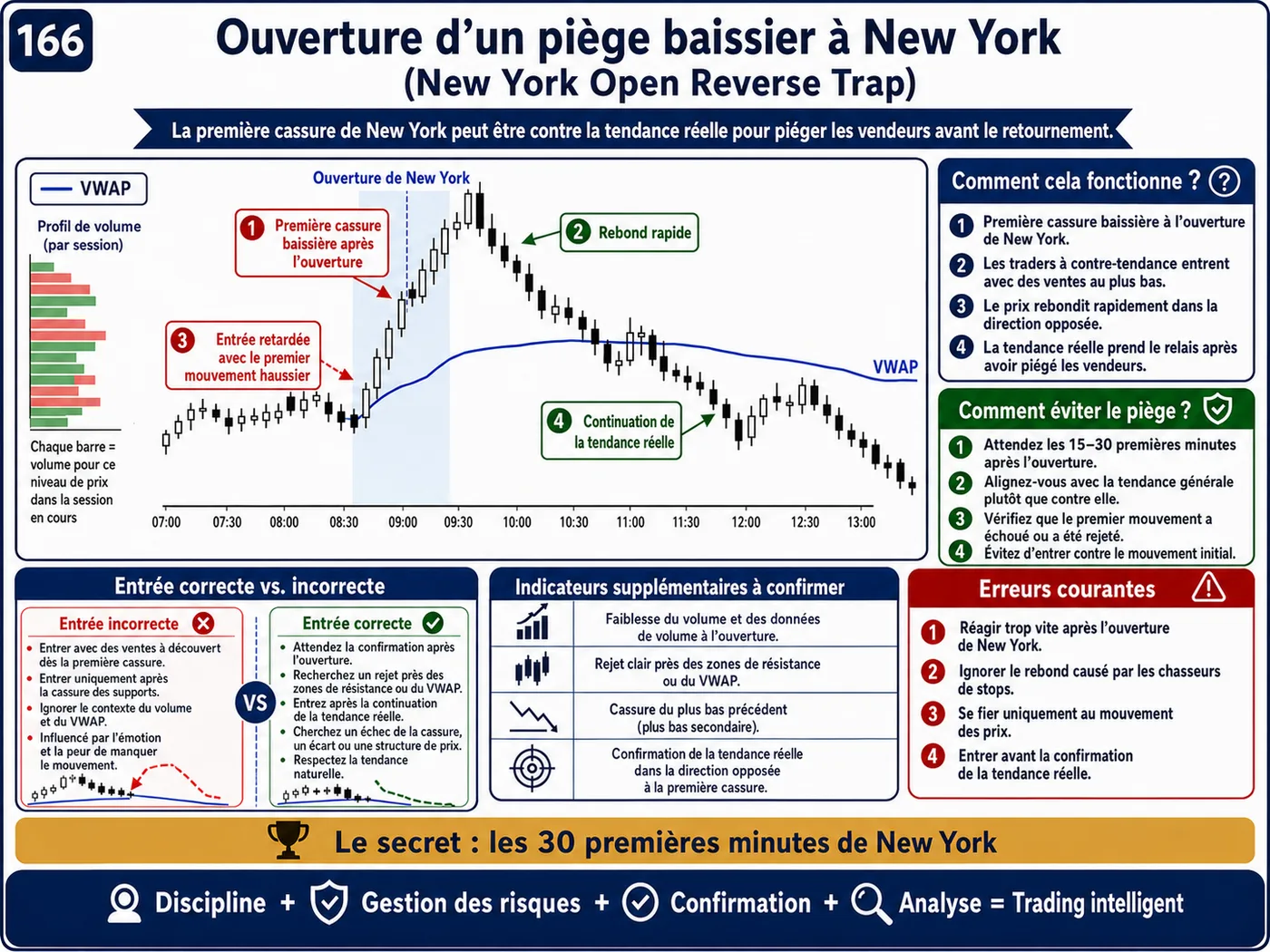 166

Ouverture d'un piège baissier à New York
(New York Open Reverse Trap)

La première cassure de New York peut être contre la tendance réelle pour piéger les vendeurs avant le retournement.

VWAP

Profil de volume (par session)

Chaque barre = volume pour ce niveau de prix dans la session en cours

Ouverture de New York

1 Première cassure baissière après l'ouverture

2 Rebond rapide

3 Entrée retardée avec le premier mouvement haussier

4 Continuation de la tendance réelle

VWAP

07:00 07:30 08:00 08:30 09:00 09:30 10:00 10:30 11:00 11:30 12:00 12:30 13:00

Comment cela fonctionne ?

1 Première cassure baissière à l'ouverture de New York.
2 Les traders à contre-tendance entrent avec des ventes au plus bas.
3 Le prix rebondit rapidement dans la direction opposée.
4 La tendance réelle prend le relais après avoir piégé les vendeurs.

Comment éviter le piège ?

1 Attendez les 15–30 premières minutes après l'ouverture.
2 Alignez-vous avec la tendance générale plutôt que contre elle.
3 Vérifiez que le premier mouvement a échoué ou a été rejeté.
4 Évitez d'entrer contre le mouvement initial.

Entrée correcte vs. incorrecte

Entrée incorrecte
• Entrer avec des ventes à découvert dès la première cassure.
• Entrer uniquement après la cassure des supports.
• Ignorer le contexte du volume et du VWAP.
• Influencé par l'émotion et la peur de manquer le mouvement.

VS

Entrée correcte
• Attendez la confirmation après l'ouverture.
• Recherchez un rejet près des zones de résistance ou du VWAP.
• Entrez après la continuation de la tendance réelle.
• Cherchez un échec de la cassure, un écart ou une structure de prix.
• Respectez la tendance naturelle.

Indicateurs supplémentaires à confirmer

Faiblesse du volume et des données de volume à l'ouverture.
Rejet clair près des zones de résistance ou du VWAP.
Cassure du plus bas précédent (plus bas secondaire).
Confirmation de la tendance réelle dans la direction opposée à la première cassure.

Erreurs courantes

1 Réagir trop vite après l'ouverture de New York.
2 Ignorer le rebond causé par les chasseurs de stops.
3 Se fier uniquement au mouvement des prix.
4 Entrer avant la confirmation de la tendance réelle.

Le secret : les 30 premières minutes de New York

Discipline + Gestion des risques + Confirmation + Analyse = Trading intelligent